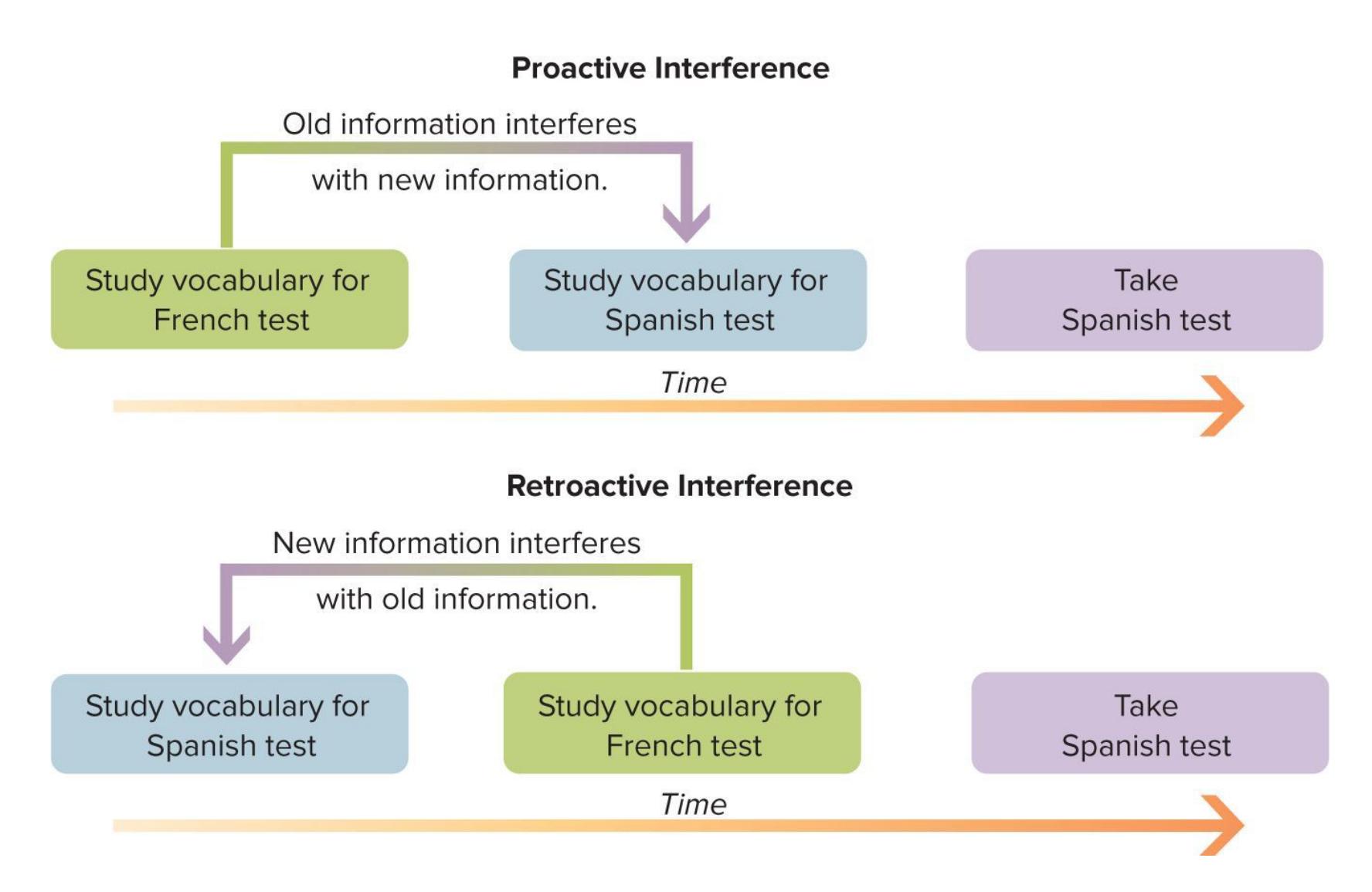 Proactive Interference

Old information interferes with new information.

Study vocabulary for French test

Study vocabulary for Spanish test

Take Spanish test

Time

Retroactive Interference

New information interferes with old information.

Study vocabulary for Spanish test

Study vocabulary for French test

Take Spanish test

Time